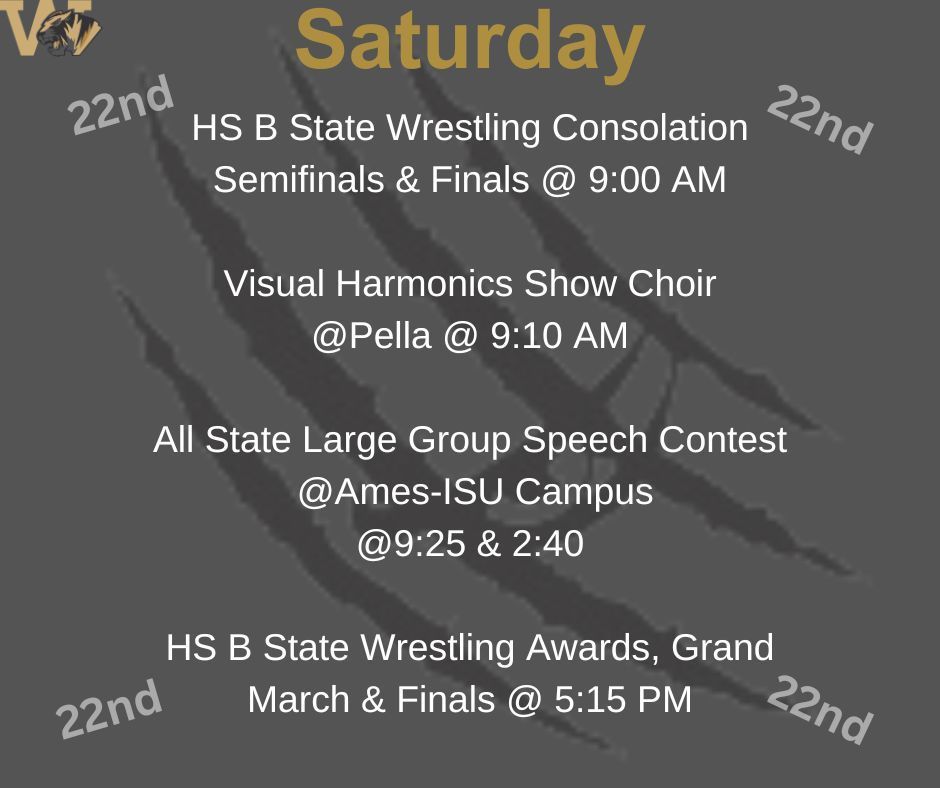 W

Saturday

22nd

22nd

HS B State Wrestling Consolation Semifinals & Finals @ 9:00 AM

Visual Harmonics Show Choir @Pella @ 9:10 AM

All State Large Group Speech Contest @Ames-ISU Campus @9:25 & 2:40

HS B State Wrestling Awards, Grand March & Finals @ 5:15 PM

22nd

22nd